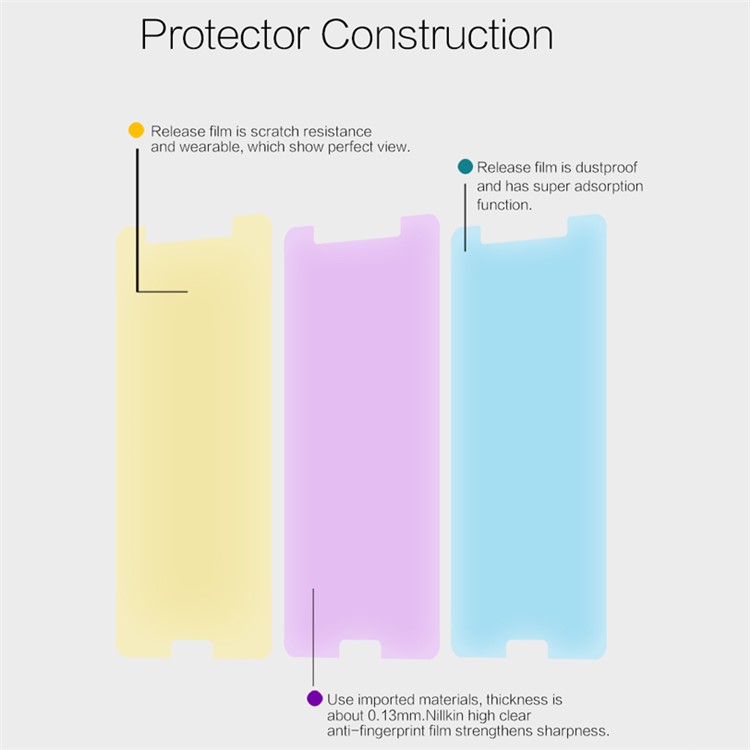 Protector Construction

Release film is scratch resistance and wearable, which show perfect view.

Release film is dustproof and has super adsorption function.

Use imported materials, thickness is about 0.13mm.Nillkin high clear anti-fingerprint film strengthens sharpness.